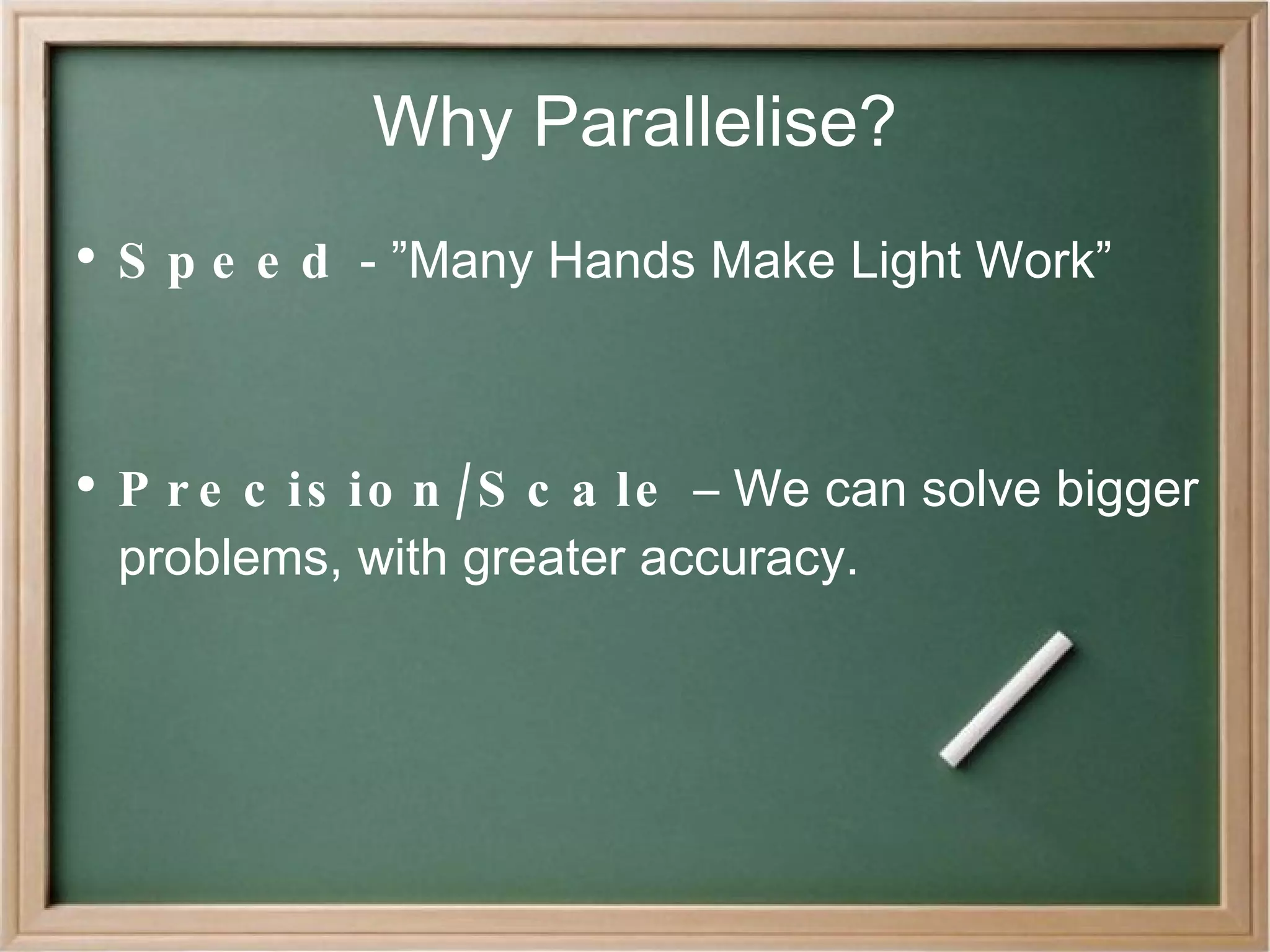 Why Parallelise?

• Speed - ”Many Hands Make Light Work”

• Precision/Scale – We can solve bigger problems, with greater accuracy.